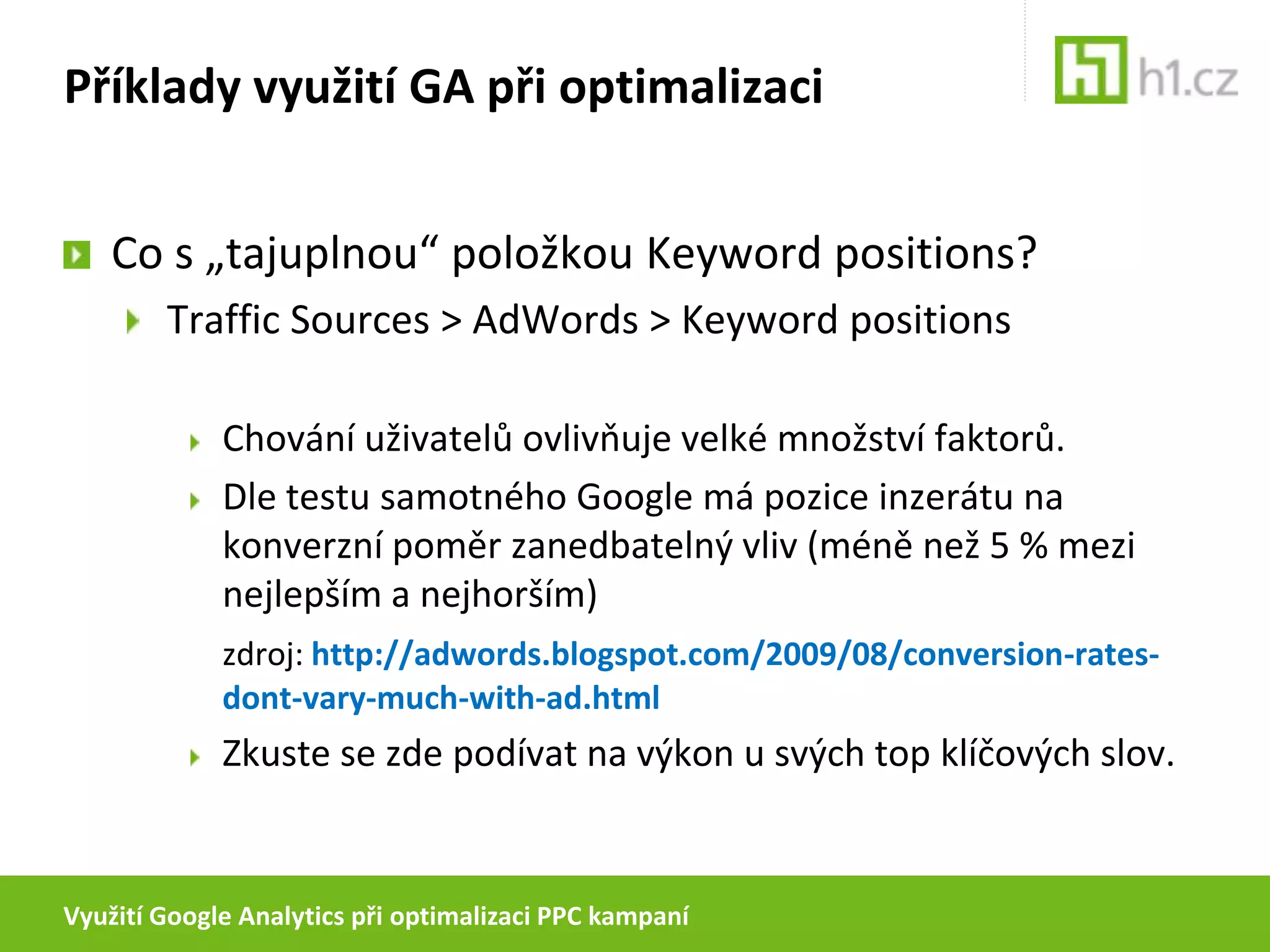 Příklady využití GA při optimalizaci

h1.cz

Co s „tajuplnou“ položkou Keyword positions?

Traffic Sources > AdWords > Keyword positions

Chování uživatelů ovlivňuje velké množství faktorů.

Dle testu samotného Google má pozice inzerátu na konverzní poměr zanedbatelný vliv (méně než 5 % mezi nejlepším a nejhorším)

zdroj: http://adwords.blogspot.com/2009/08/conversion-rates-dont-vary-much-with-ad.html

Zkuste se zde podívat na výkon u svých top klíčových slov.

Využití Google Analytics při optimalizaci PPC kampaní